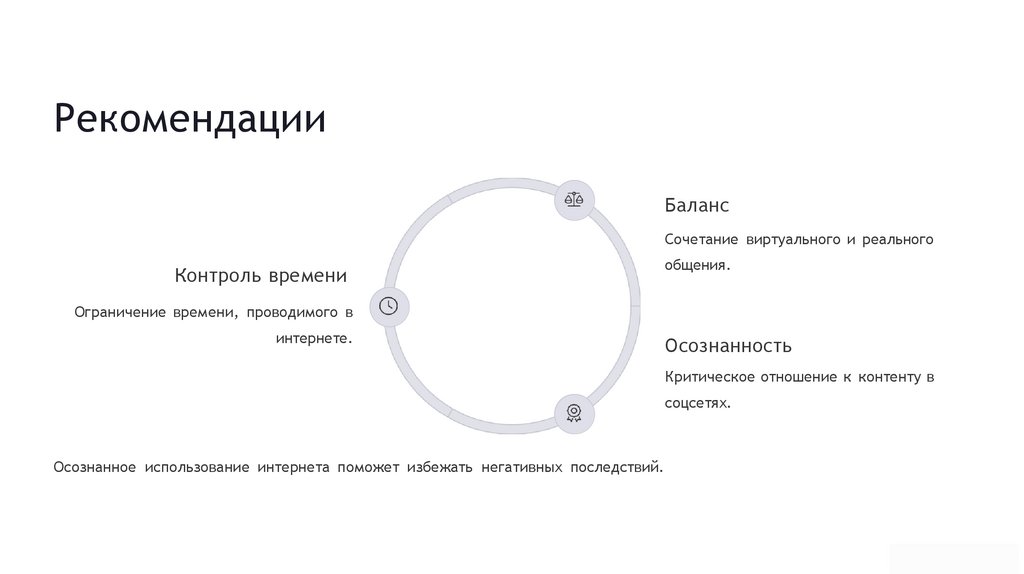 Рекомендации

Контроль времени

Ограничение времени, проводимого в интернете.

Баланс

Сочетание виртуального и реального общения.

Осознанность

Критическое отношение к контенту в соцсетях.

Осознанное использование интернета поможет избежать негативных последствий.